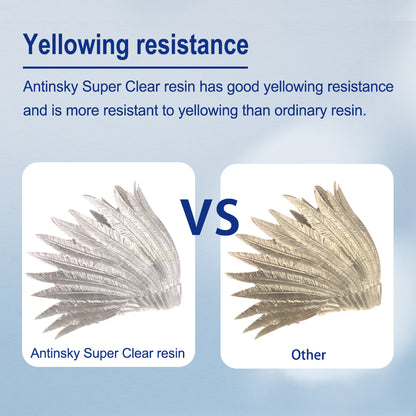 Yellowing resistance

Antinsky Super Clear resin has good yellowing resistance and is more resistant to yellowing than ordinary resin.

VS

Antinsky Super Clear resin

Other